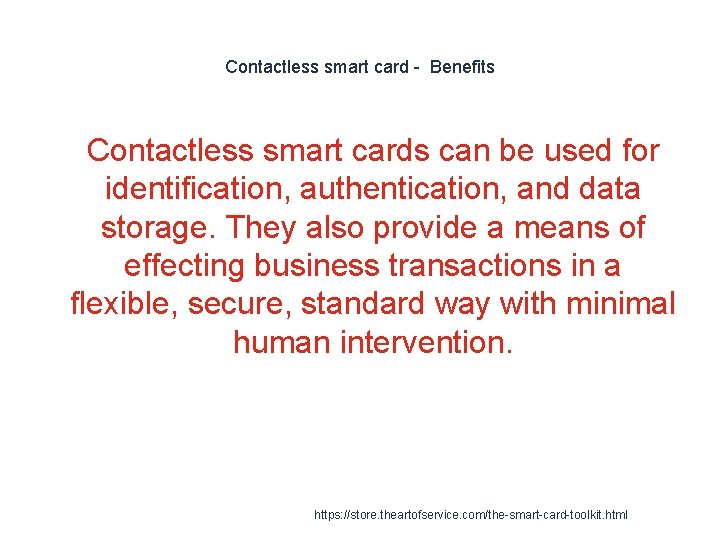 Contactless smart card - Benefits

Contactless smart cards can be used for identification, authentication, and data storage. They also provide a means of effecting business transactions in a flexible, secure, standard way with minimal human intervention.

https://store.theartofservice.com/the-smart-card-toolkit.html